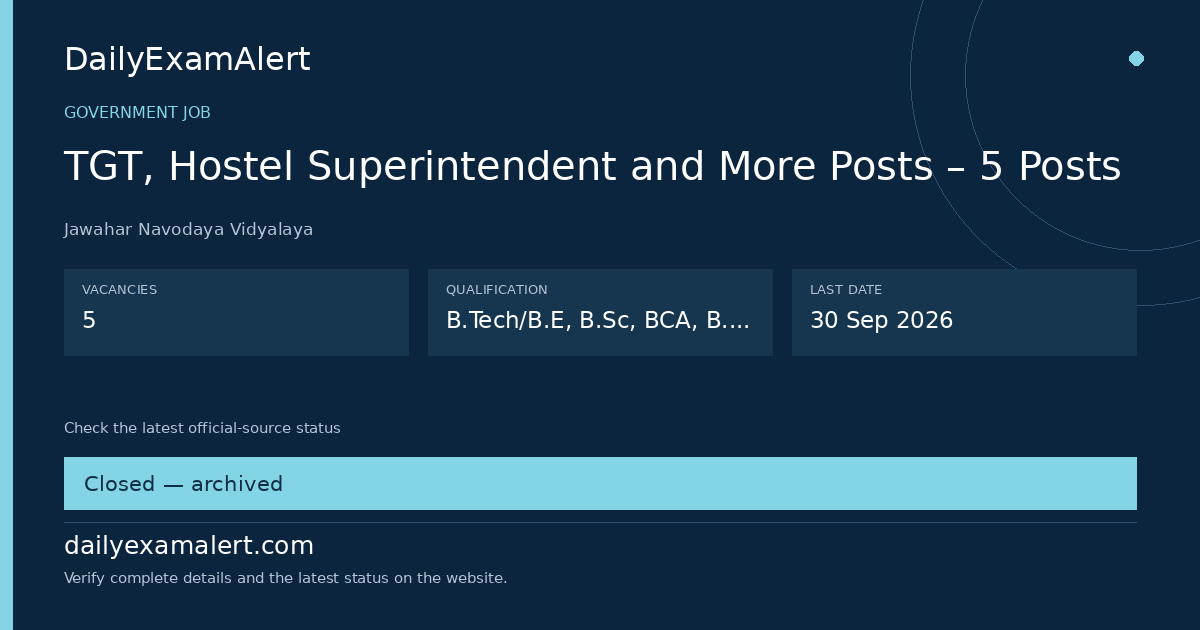 DailyExamAlert

GOVERNMENT JOB

TGT, Hostel Superintendent and More Posts – 5 Posts

Jawahar Navodaya Vidyalaya

VACANCIES
5

QUALIFICATION
B.Tech/B.E, B.Sc, BCA, B....

LAST DATE
30 Sep 2026

Check the latest official-source status

Closed — archived

dailyexamalert.com

Verify complete details and the latest status on the website.